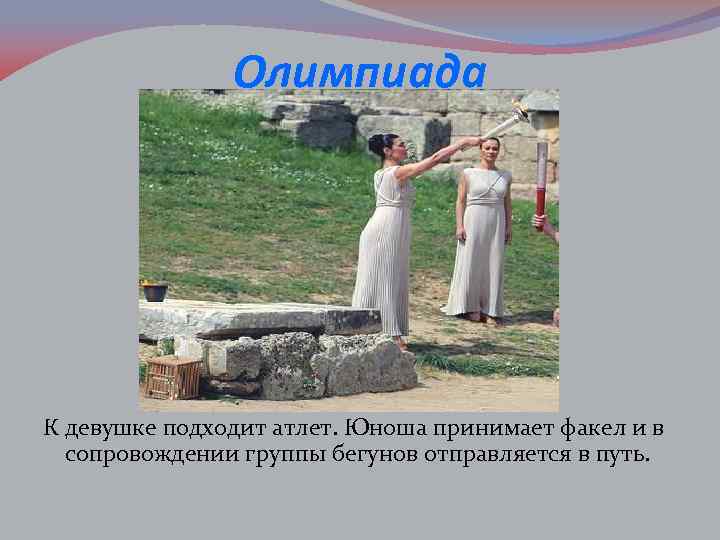 Олимпиада

К девушке подходит атлет. Юноша принимает факел и в сопровождении группы бегунов отправляется в путь.